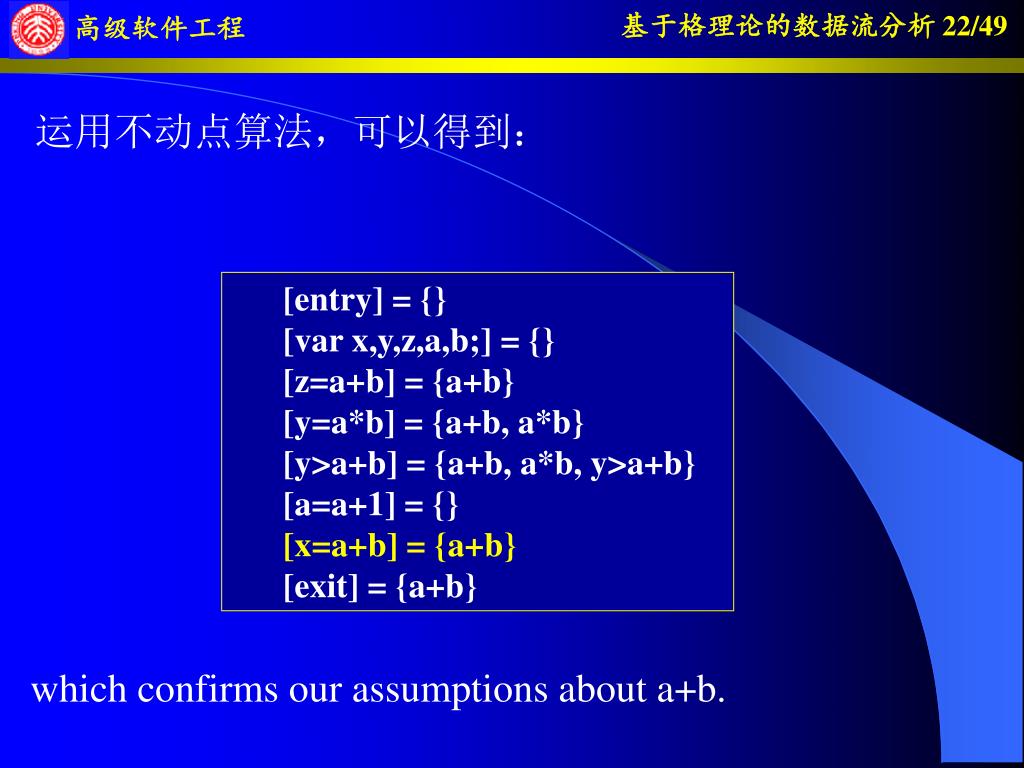 高级软件工程

基于格理论的数据流分析 22/49

运用不动点算法，可以得到：

[entry] = {}
[var x,y,z,a,b;] = {}
[z=a+b] = {a+b}
[y=a*b] = {a+b, a*b}
[y>a+b] = {a+b, a*b, y>a+b}
[a=a+1] = {}
[x=a+b] = {a+b}
[exit] = {a+b}

which confirms our assumptions about a+b.